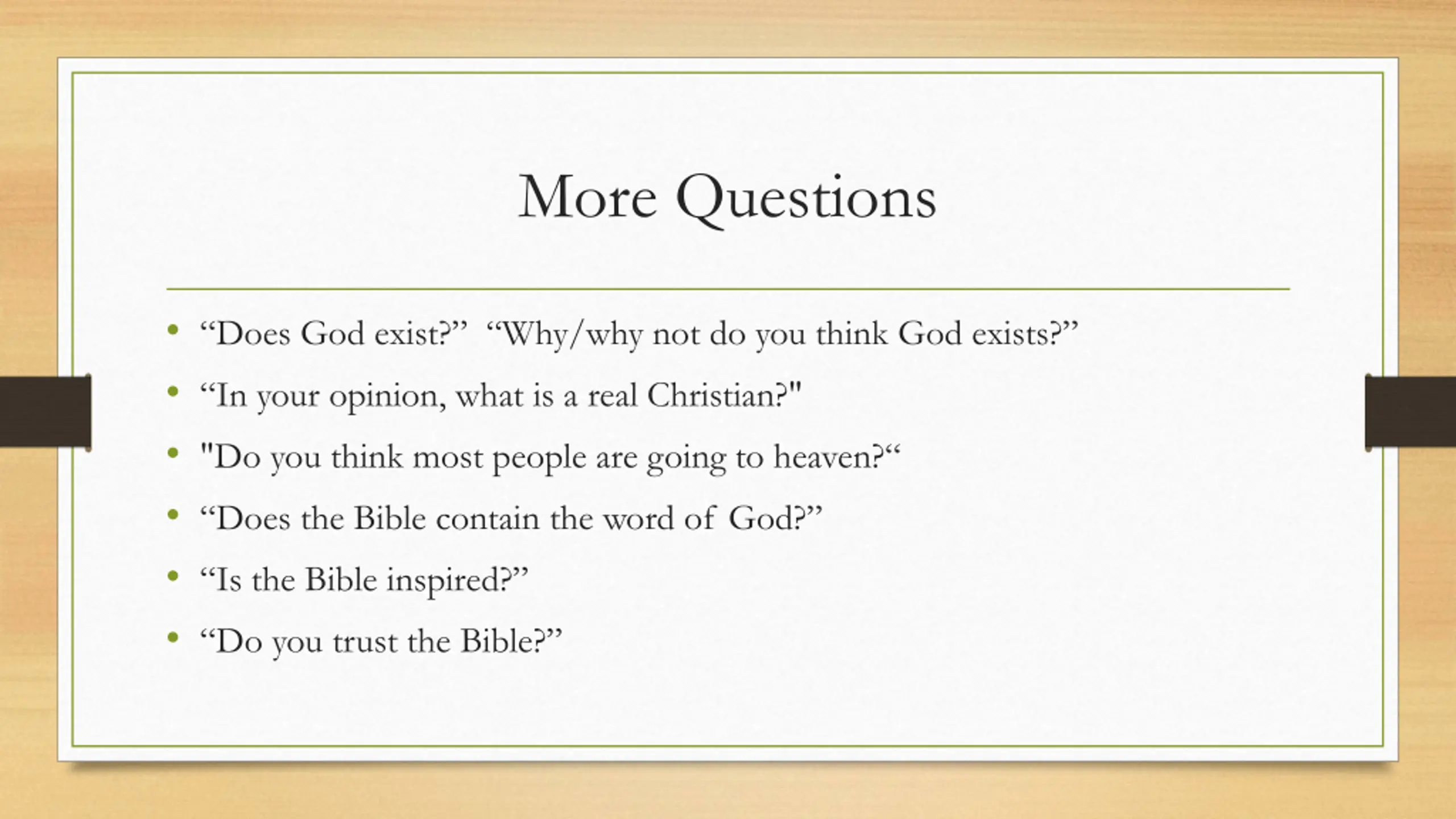 More Questions

• “Does God exist?” “Why/why not do you think God exists?”
• “In your opinion, what is a real Christian?"
• "Do you think most people are going to heaven?“
• “Does the Bible contain the word of God?”
• “Is the Bible inspired?”
• “Do you trust the Bible?”